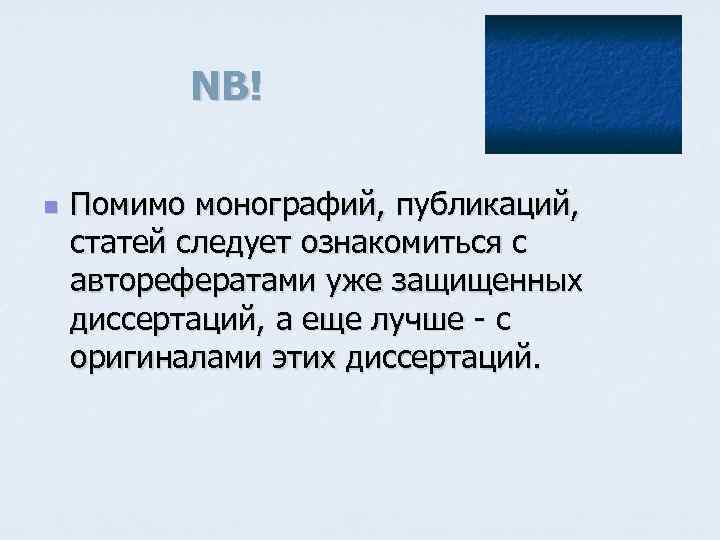 NB!

Помимо монографий, публикаций, статей следует ознакомиться с авторефератами уже защищенных диссертаций, а еще лучше - с оригиналами этих диссертаций.